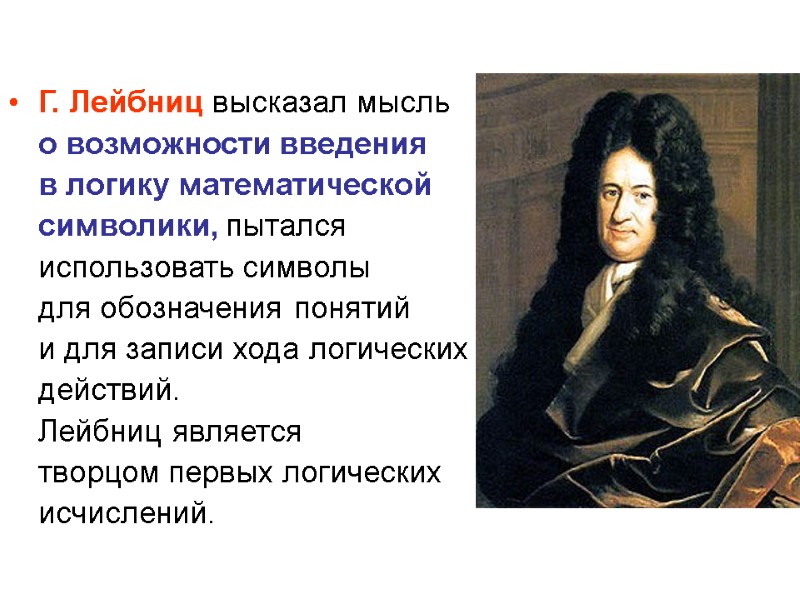 • Г. Лейбниц высказал мысль о возможности введения в логику математической символики, пытался использовать символы для обозначения понятий и для записи хода логических действий.
Лейбниц является творцом первых логических исчислений.